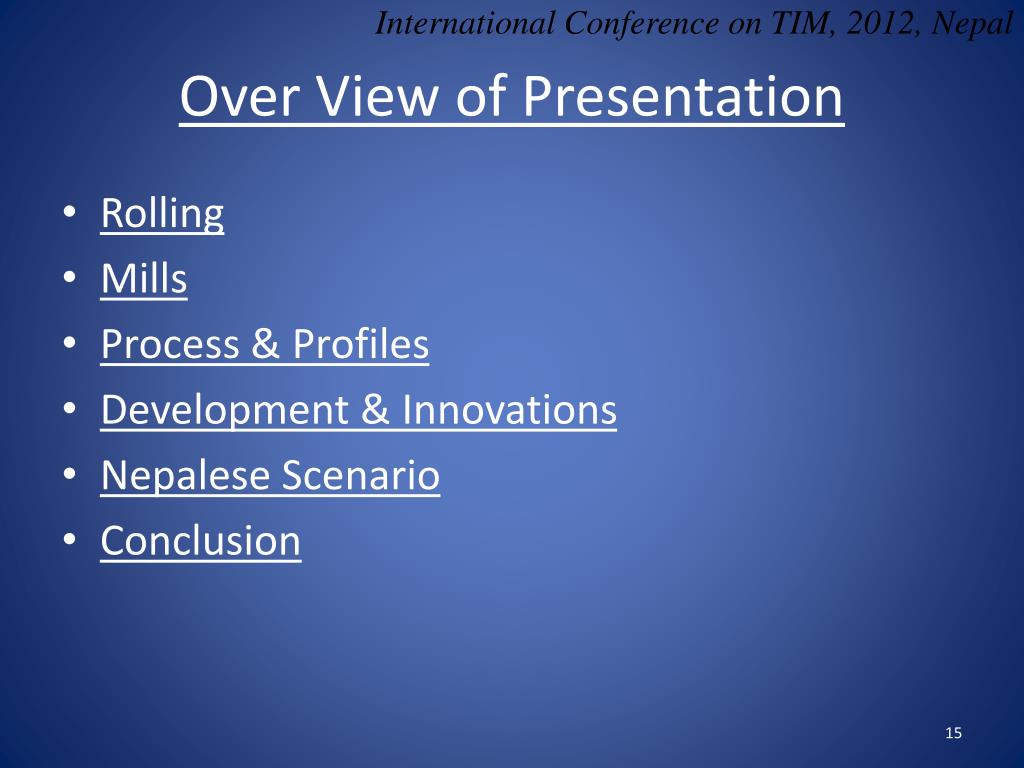 International Conference on TIM, 2012, Nepal

Over View of Presentation

• Rolling
• Mills
• Process & Profiles
• Development & Innovations
• Nepalese Scenario
• Conclusion

15